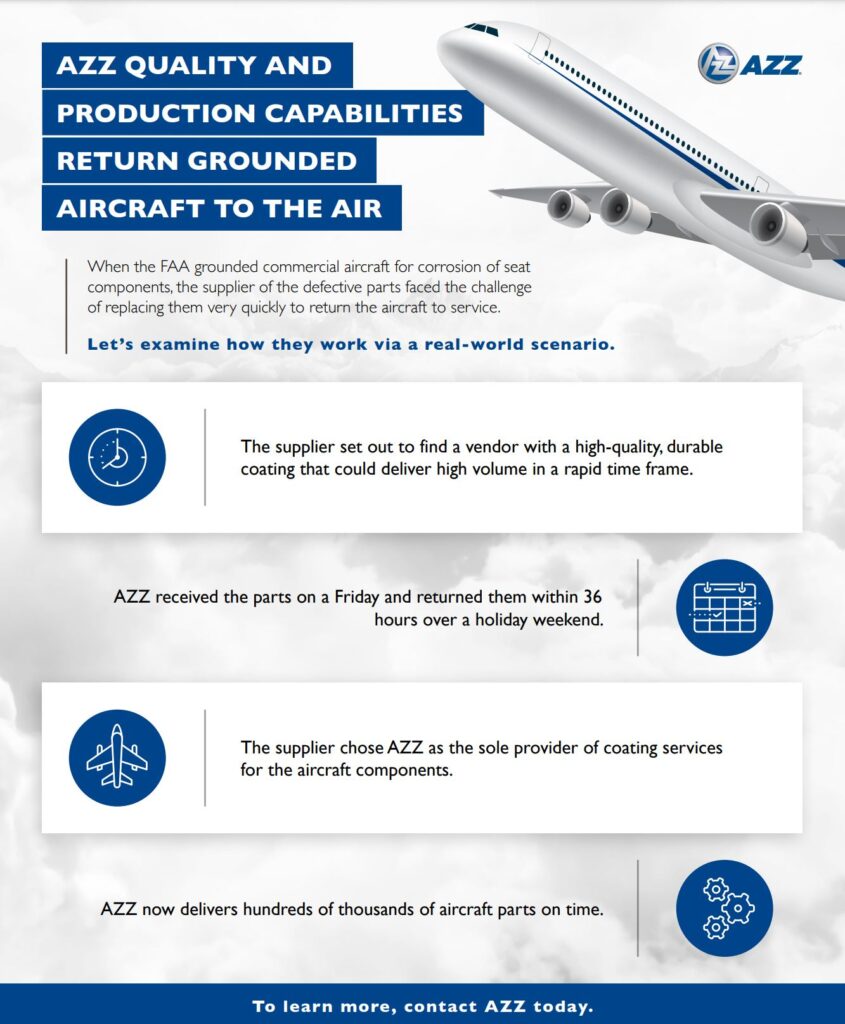 AZZ QUALITY AND PRODUCTION CAPABILITIES RETURN GROUNDED AIRCRAFT TO THE AIR

AZZ

When the FAA grounded commercial aircraft for corrosion of seat components, the supplier of the defective parts faced the challenge of replacing them very quickly to return the aircraft to service.

Let's examine how they work via a real-world scenario.

The supplier set out to find a vendor with a high-quality, durable coating that could deliver high volume in a rapid time frame.

AZZ received the parts on a Friday and returned them within 36 hours over a holiday weekend.

The supplier chose AZZ as the sole provider of coating services for the aircraft components.

AZZ now delivers hundreds of thousands of aircraft parts on time.

To learn more, contact AZZ today.